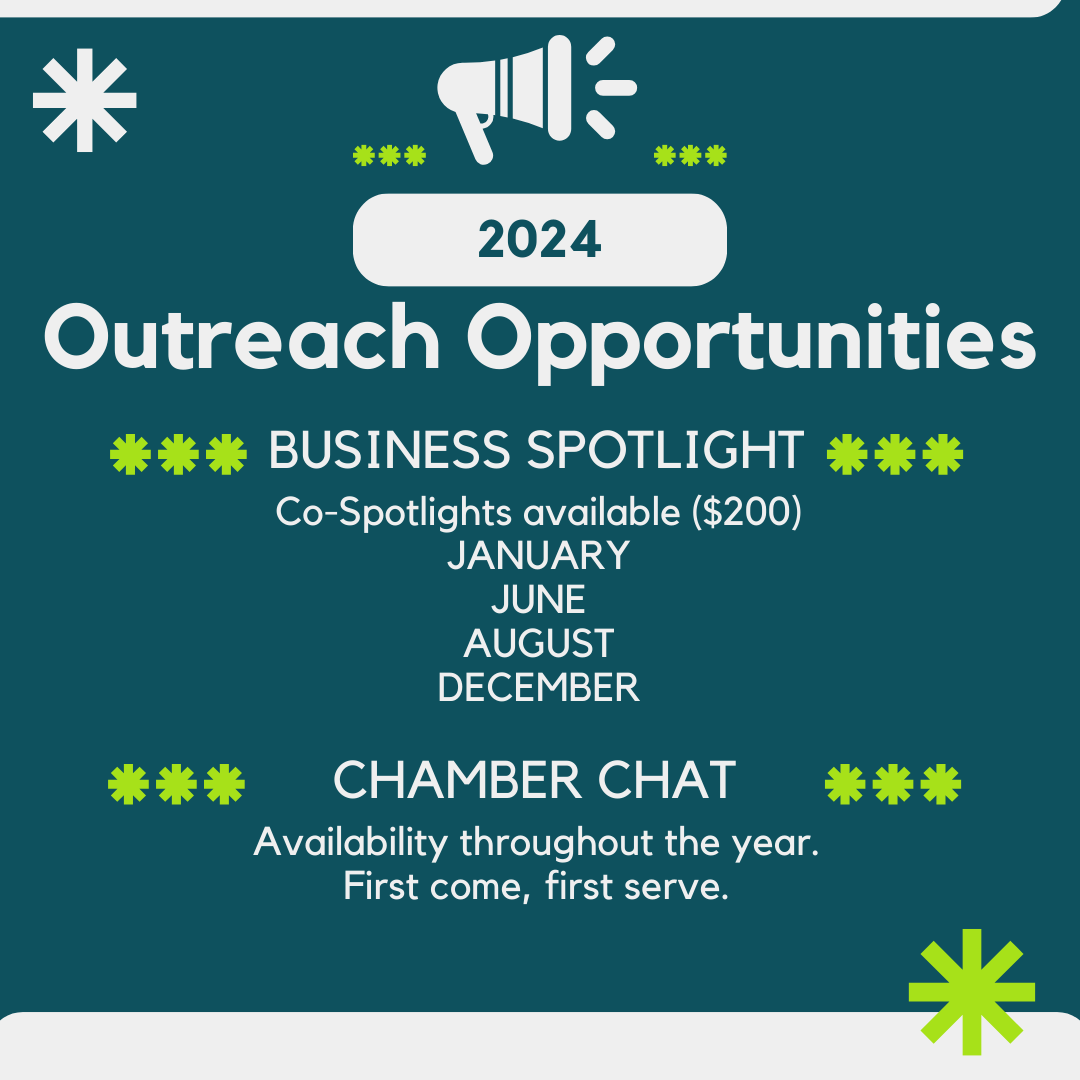 2024

Outreach Opportunities

BUSINESS SPOTLIGHT

Co-Spotlights available ($200)
JANUARY
JUNE
AUGUST
DECEMBER

CHAMBER CHAT

Availability throughout the year.
First come, first serve.